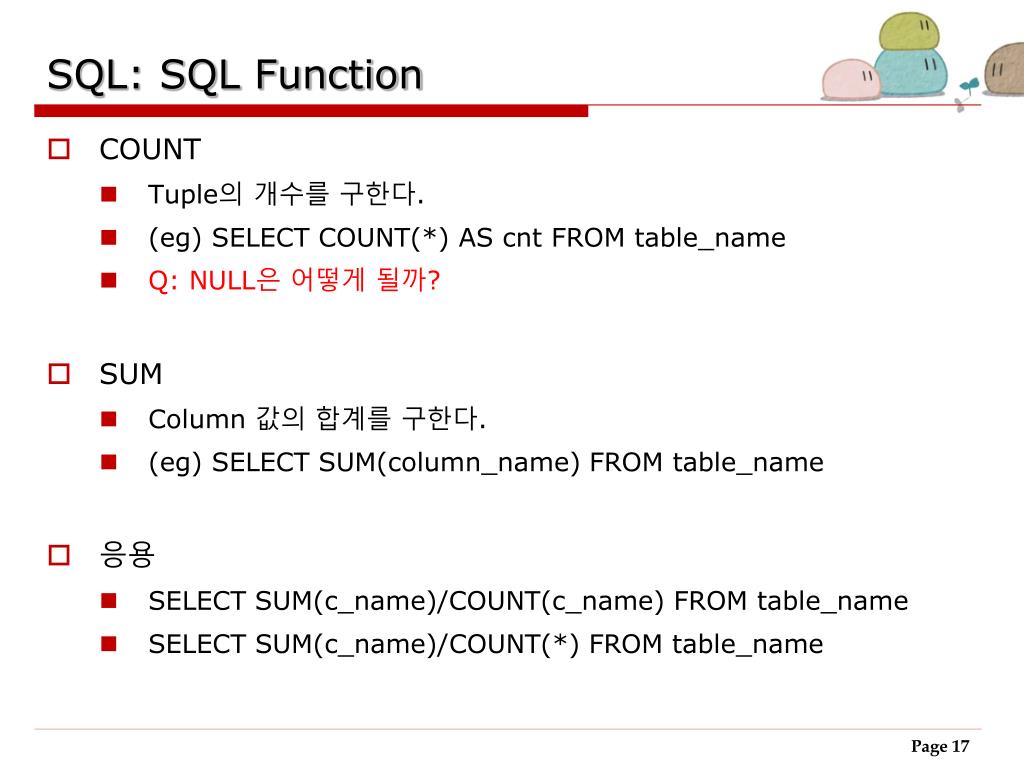 SQL: SQL Function

COUNT

Tuple의 개수를 구한다.

(eg) SELECT COUNT(*) AS cnt FROM table_name

Q: NULL은 어떻게 될까?

SUM

Column 값의 합계를 구한다.

(eg) SELECT SUM(column_name) FROM table_name

응용

SELECT SUM(c_name)/COUNT(c_name) FROM table_name

SELECT SUM(c_name)/COUNT(*) FROM table_name

Page 17